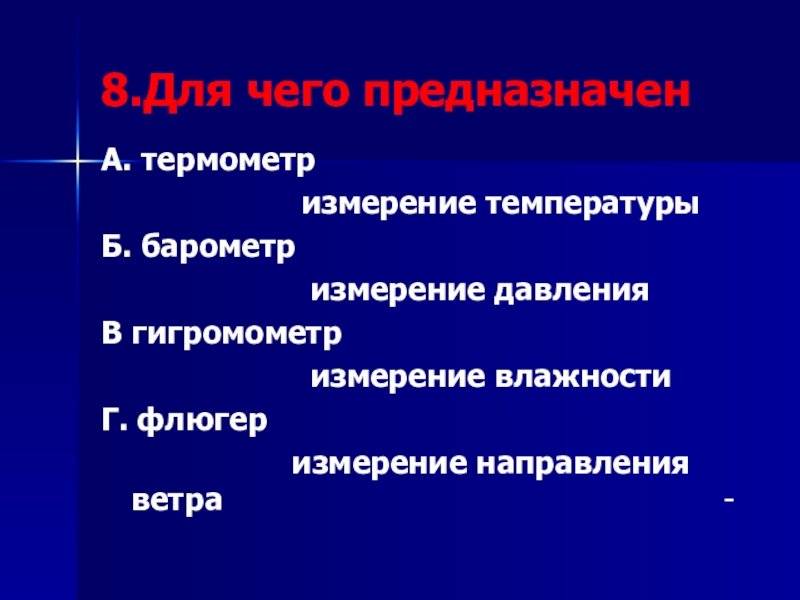 8.Для чего предназначен

А. термометр

измерение температуры

Б. барометр

измерение давления

В гигромометр

измерение влажности

Г. флюгер

измерение направления ветра

-